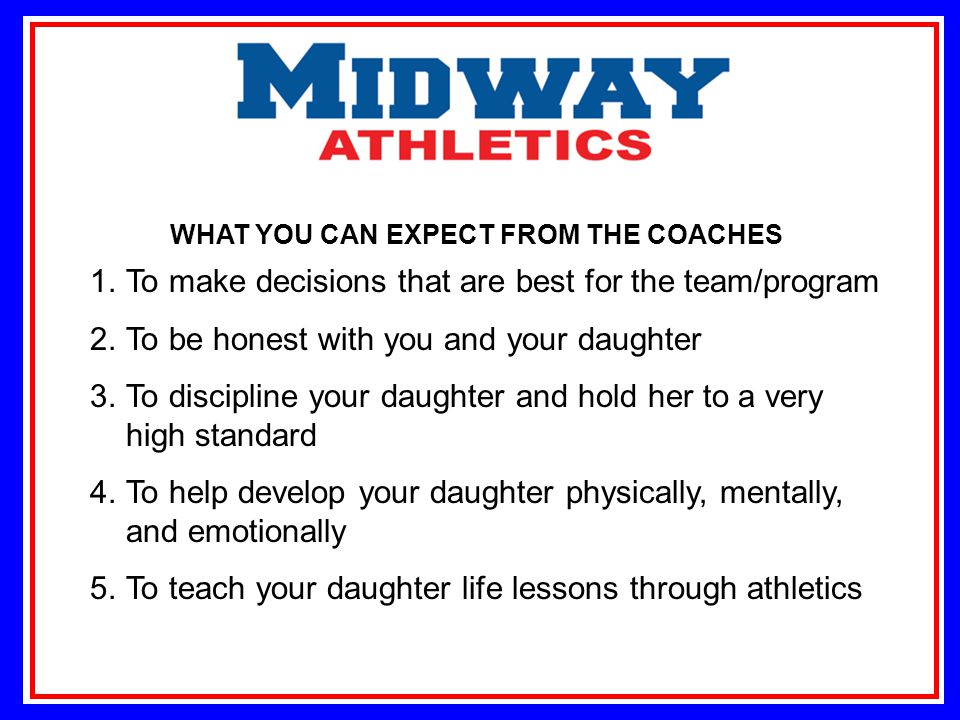 MIDWAY
ATHLETICS

WHAT YOU CAN EXPECT FROM THE COACHES

1. To make decisions that are best for the team/program

2. To be honest with you and your daughter

3. To discipline your daughter and hold her to a very high standard

4. To help develop your daughter physically, mentally, and emotionally

5. To teach your daughter life lessons through athletics